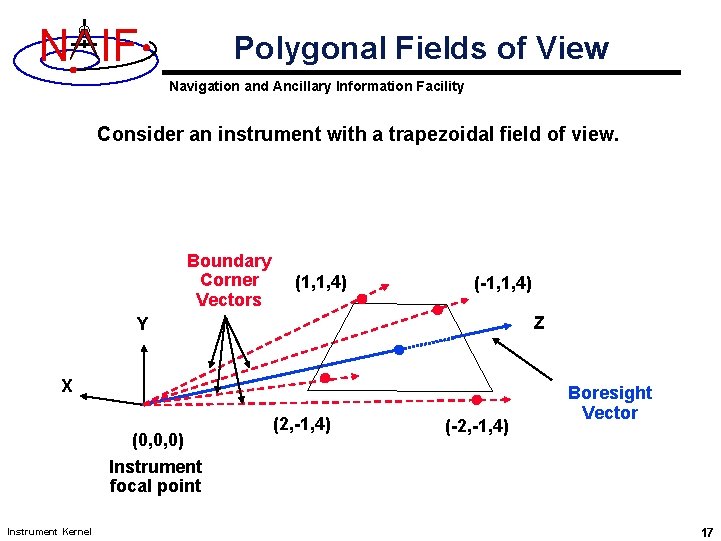 NAIF

Polygonal Fields of View

Navigation and Ancillary Information Facility

Consider an instrument with a trapezoidal field of view.

Boundary Corner Vectors

(1,1,4)

(-1,1,4)

Y

Z

X

Boresight Vector

(2,-1,4)

(-2,-1,4)

(0,0,0)

Instrument focal point

Instrument Kernel

17